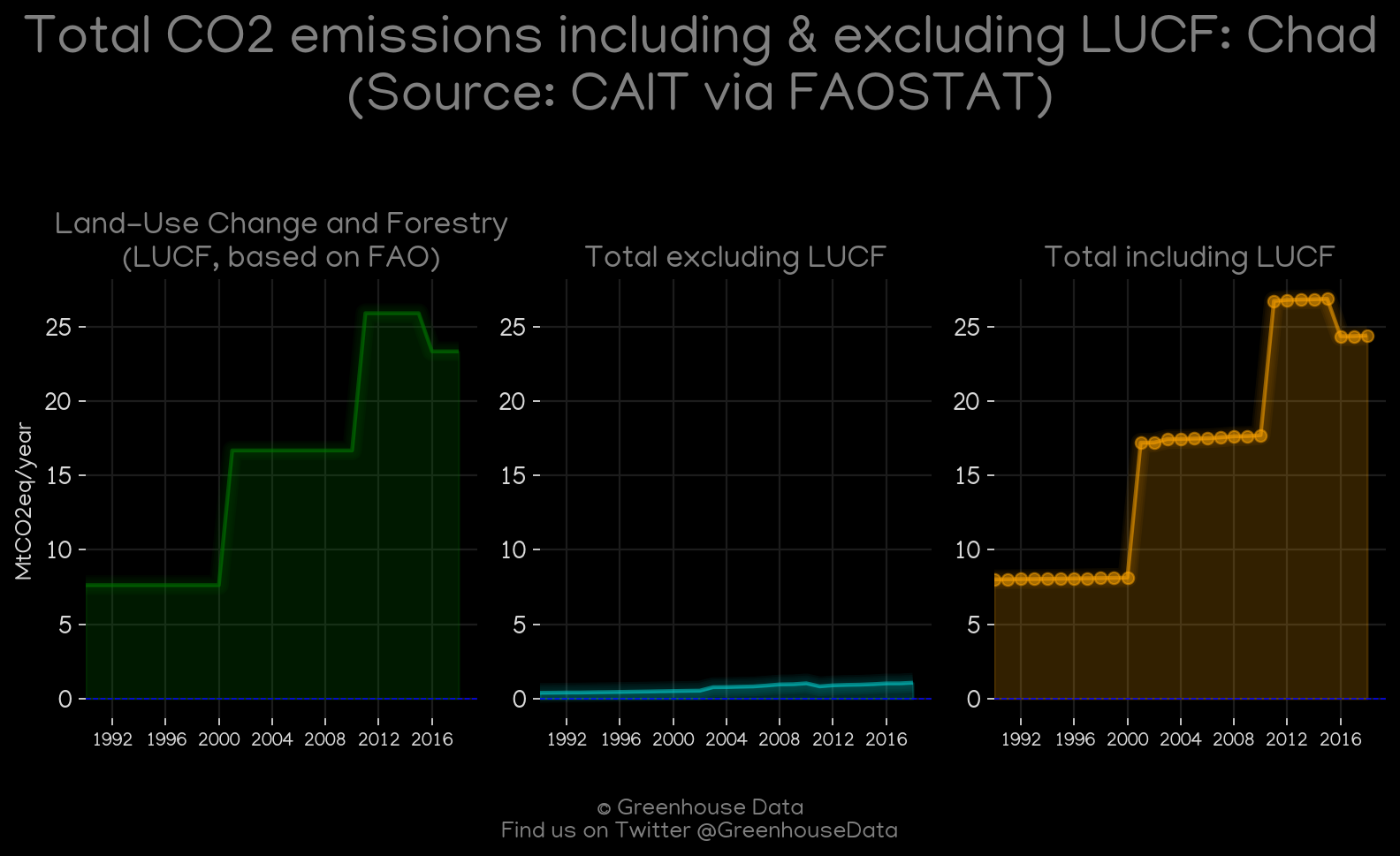 Total CO2 emissions including & excluding LUCF: Chad
(Source: CAIT via FAOSTAT)

Land-Use Change and Forestry
(LUCF, based on FAO)

MtCO2eq/year

25
20
15
10
5
0

1992 1996 2000 2004 2008 2012 2016

Total excluding LUCF

25
20
15
10
5
0

1992 1996 2000 2004 2008 2012 2016

Total including LUCF

25
20
15
10
5
0

1992 1996 2000 2004 2008 2012 2016

© Greenhouse Data
Find us on Twitter @GreenhouseData